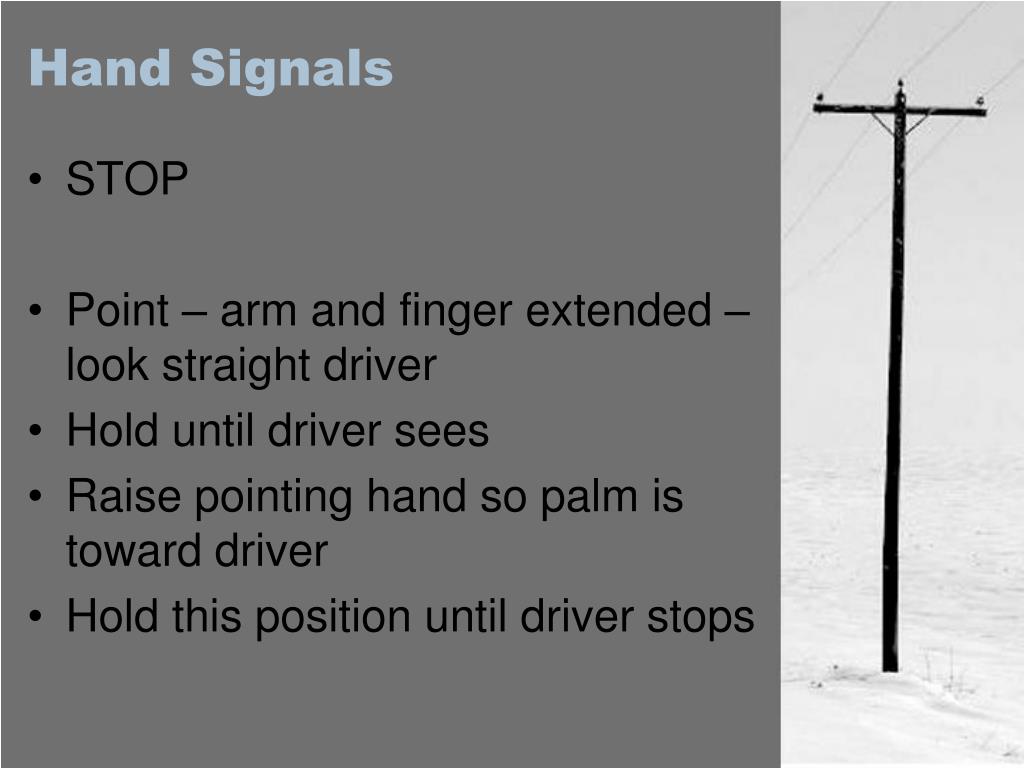 Hand Signals

• STOP

• Point – arm and finger extended – look straight driver
• Hold until driver sees
• Raise pointing hand so palm is toward driver
• Hold this position until driver stops